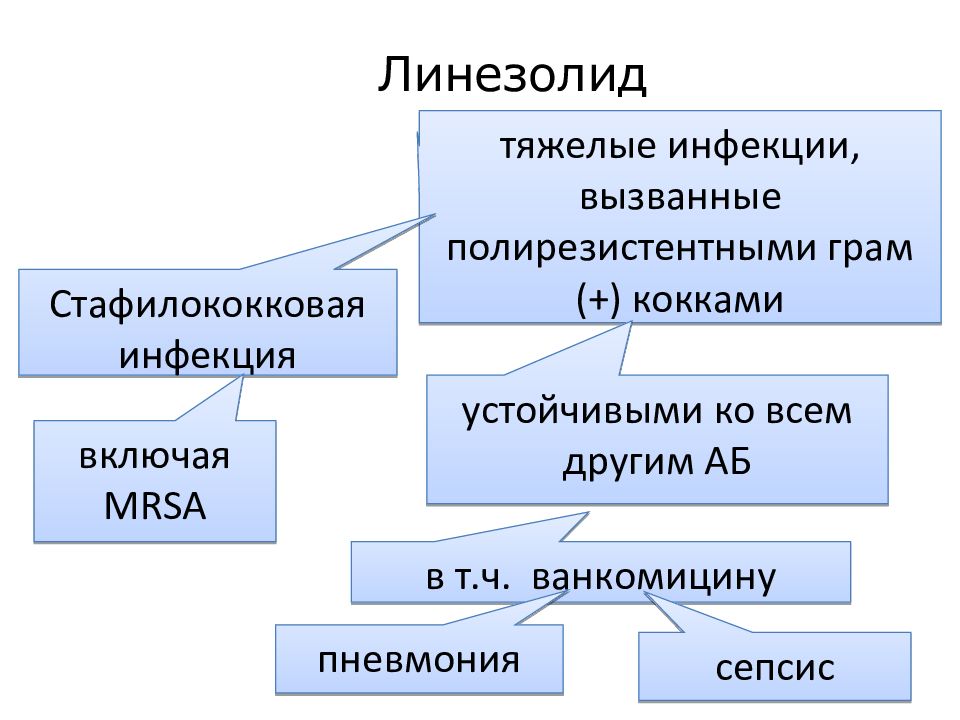 Линезолид

тяжелые инфекции, вызванные полирезистентными грам (+) кокками

Стафилококковая инфекция

включая MRSA

устойчивыми ко всем другим АБ

в т.ч. ванкомицину

пневмония

сепсис